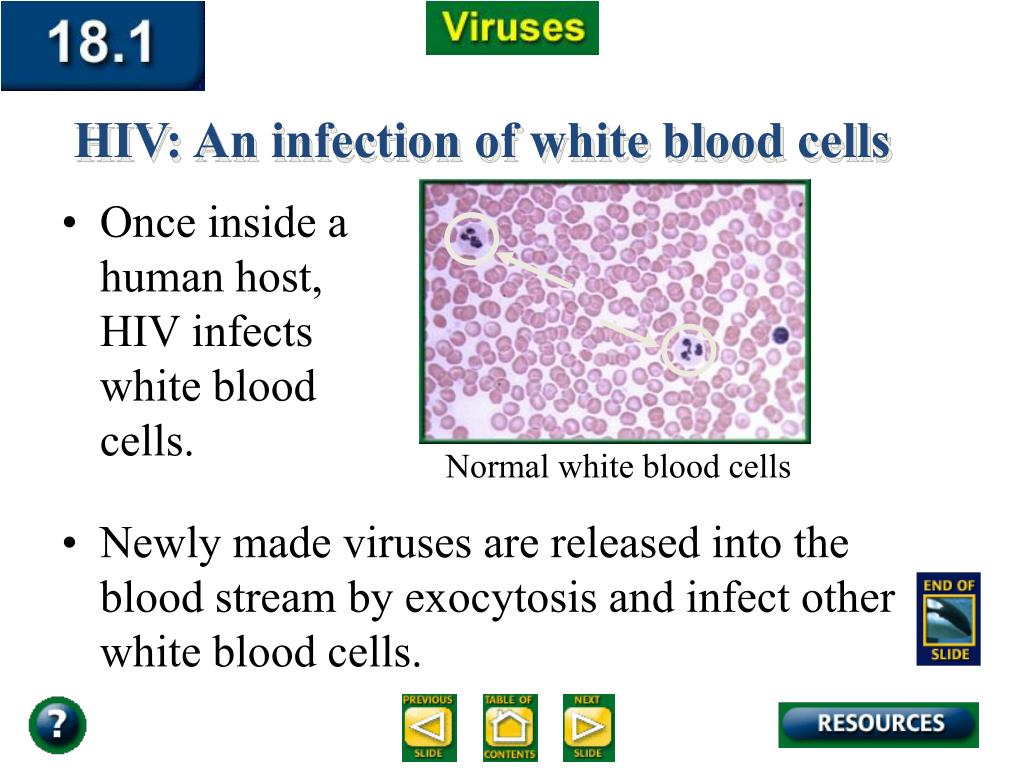 18.1

Viruses

HIV: An infection of white blood cells

• Once inside a human host, HIV infects white blood cells.

Normal white blood cells

• Newly made viruses are released into the blood stream by exocytosis and infect other white blood cells.

END OF SLIDE

?

PREVIOUS SLIDE

TABLE OF CONTENTS

NEXT SLIDE

RESOURCES